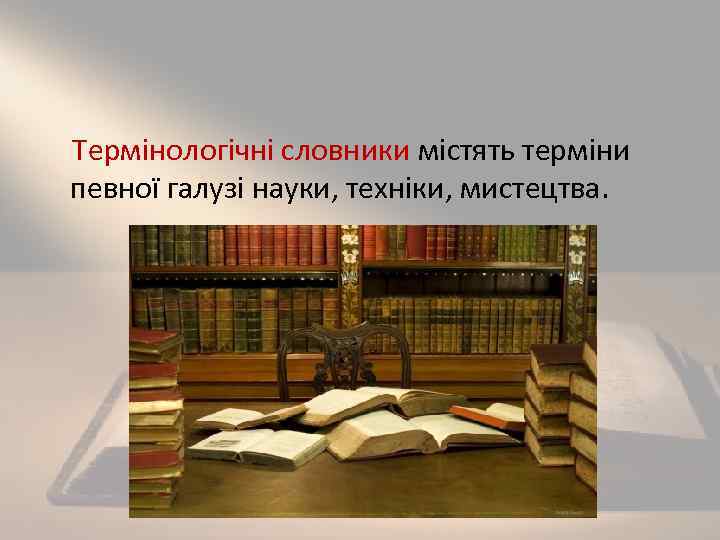 Термінологічні словники містять терміни певної галузі науки, техніки, мистецтва.